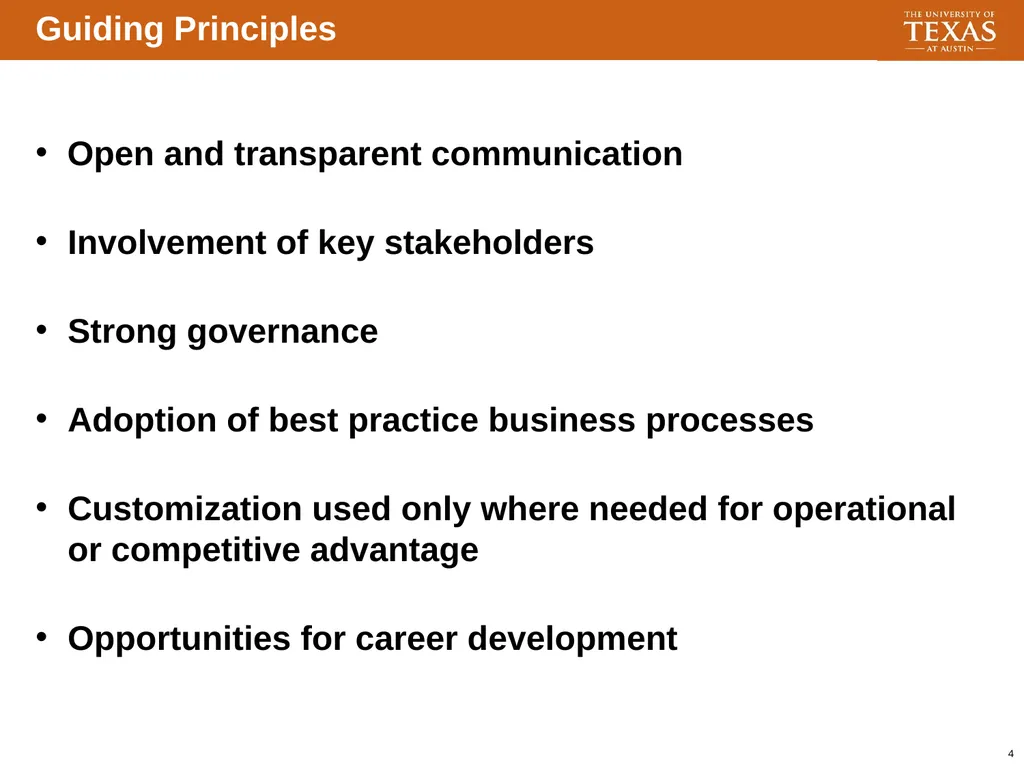 Guiding Principles

THE UNIVERSITY OF TEXAS AT AUSTIN

• Open and transparent communication

• Involvement of key stakeholders

• Strong governance

• Adoption of best practice business processes

• Customization used only where needed for operational or competitive advantage

• Opportunities for career development

4